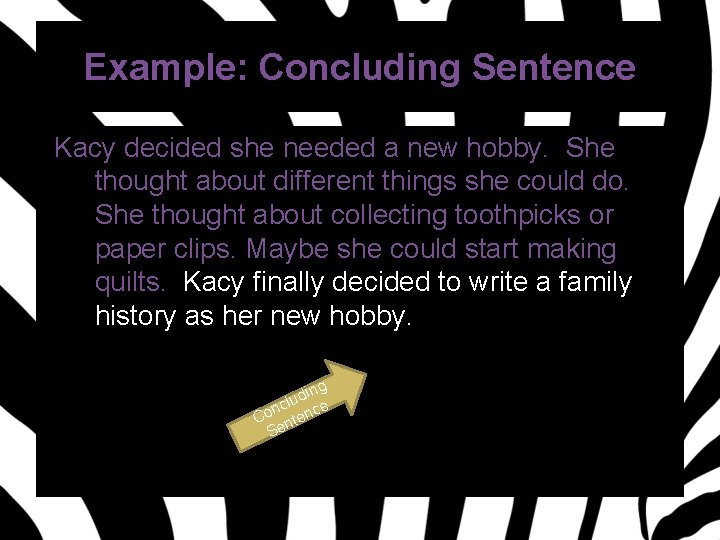 Example: Concluding Sentence

Kacy decided she needed a new hobby. She thought about different things she could do. She thought about collecting toothpicks or paper clips. Maybe she could start making quilts. Kacy finally decided to write a family history as her new hobby.

Concluding Sentence